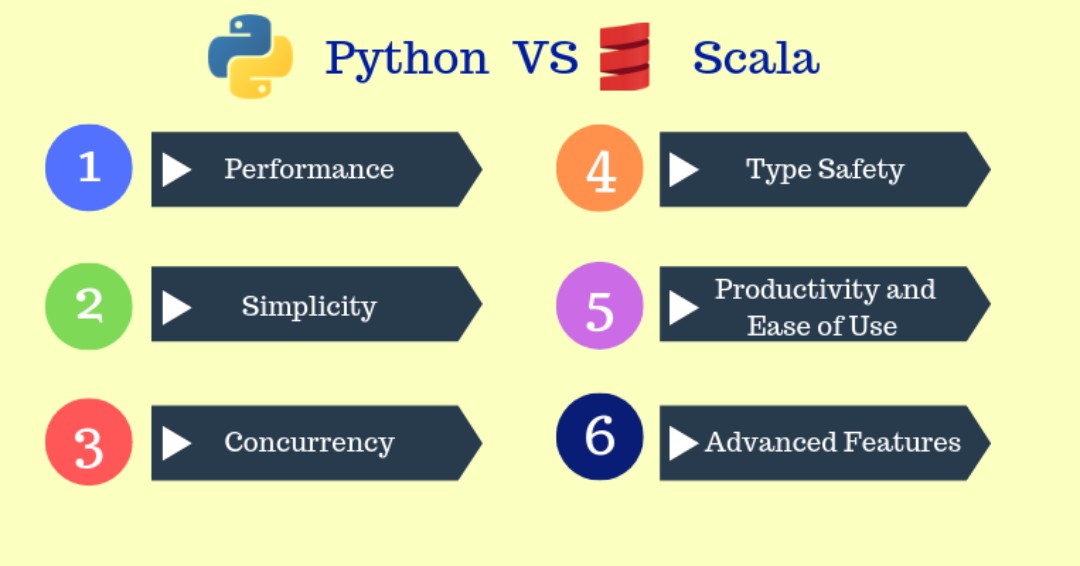 Python VS Scala

1 Performance

2 Simplicity

3 Concurrency

4 Type Safety

5 Productivity and Ease of Use

6 Advanced Features